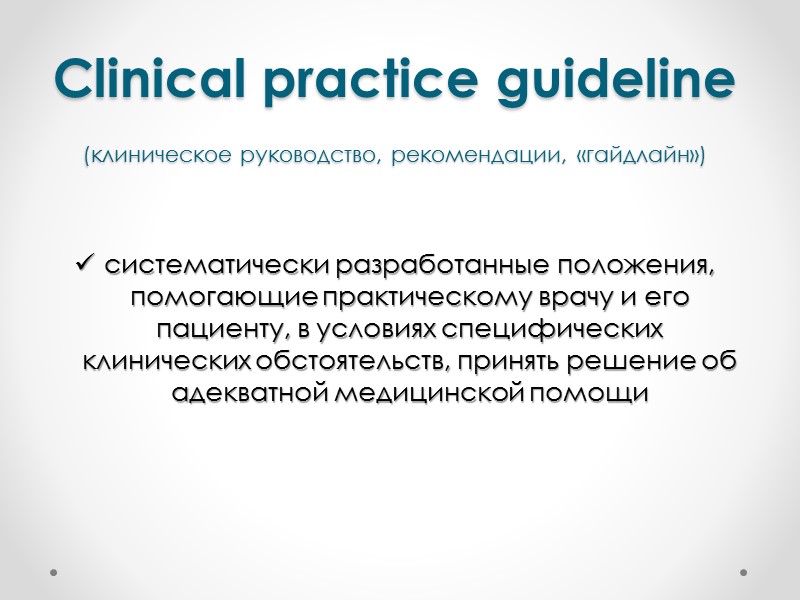 Clinical practice guideline

(клиническое руководство, рекомендации, «гайдлайн»)

✓ систематически разработанные положения, помогающие практическому врачу и его пациенту, в условиях специфических клинических обстоятельств, принять решение об адекватной медицинской помощи